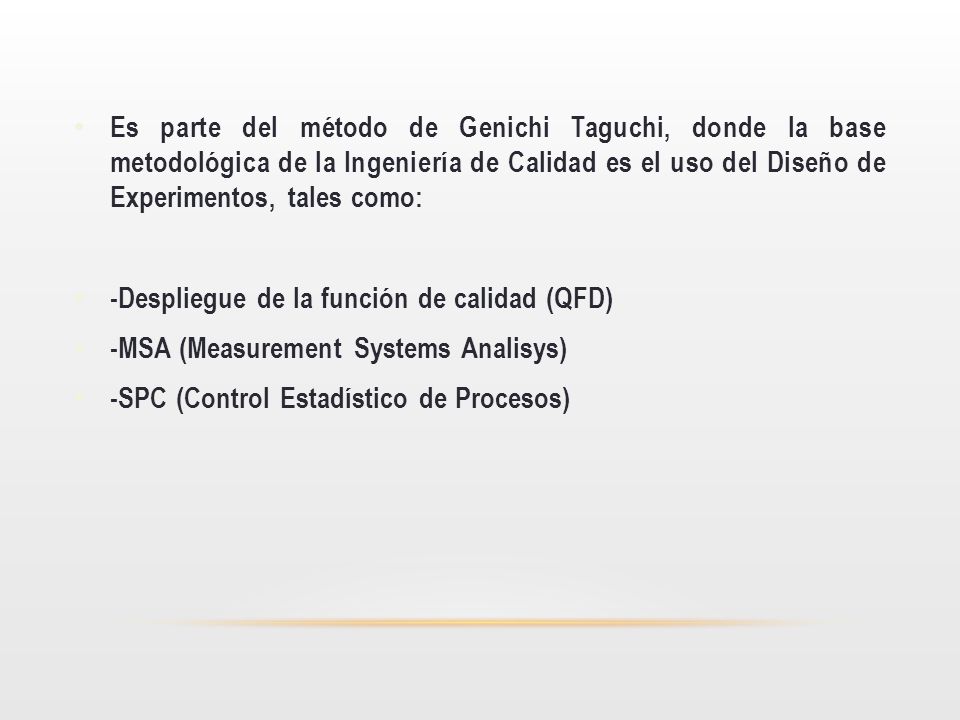 • Es parte del método de Genichi Taguchi, donde la base metodológica de la Ingeniería de Calidad es el uso del Diseño de Experimentos, tales como:

• -Despliegue de la función de calidad (QFD)

• -MSA (Measurement Systems Analisys)

• -SPC (Control Estadístico de Procesos)